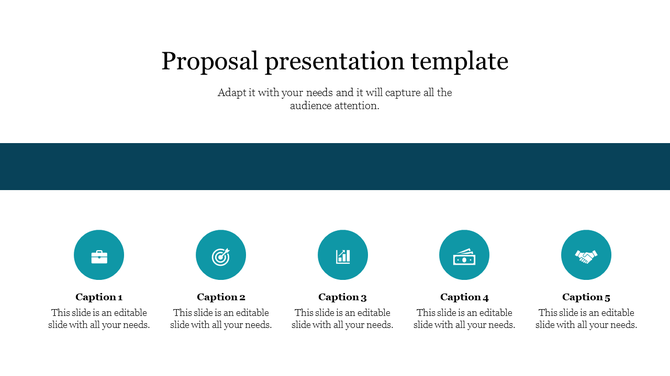 Proposal presentation template

Adapt it with your needs and it will capture all the audience attention.

Caption 1
This slide is an editable slide with all your needs.

Caption 2
This slide is an editable slide with all your needs.

Caption 3
This slide is an editable slide with all your needs.

Caption 4
This slide is an editable slide with all your needs.

Caption 5
This slide is an editable slide with all your needs.